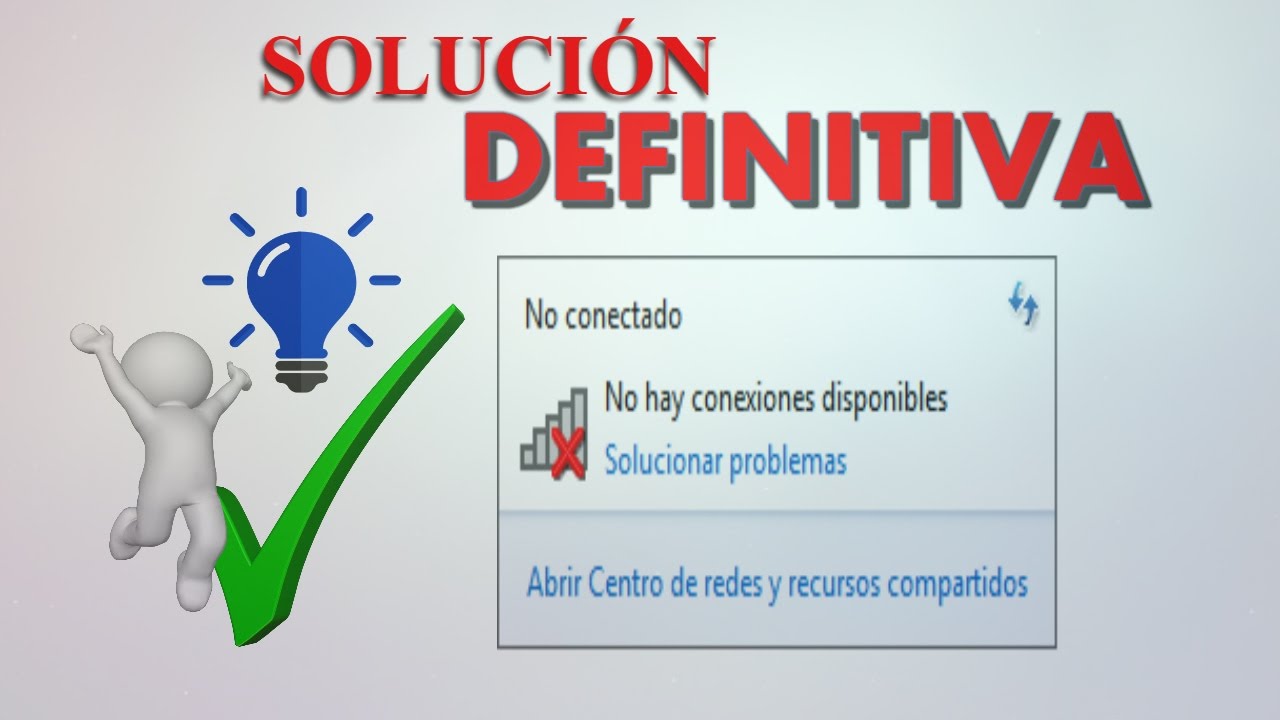 SOLUCIÓN
DEFINITIVA

No conectado

No hay conexiones disponibles
Solucionar problemas

Abrir Centro de redes y recursos compartidos